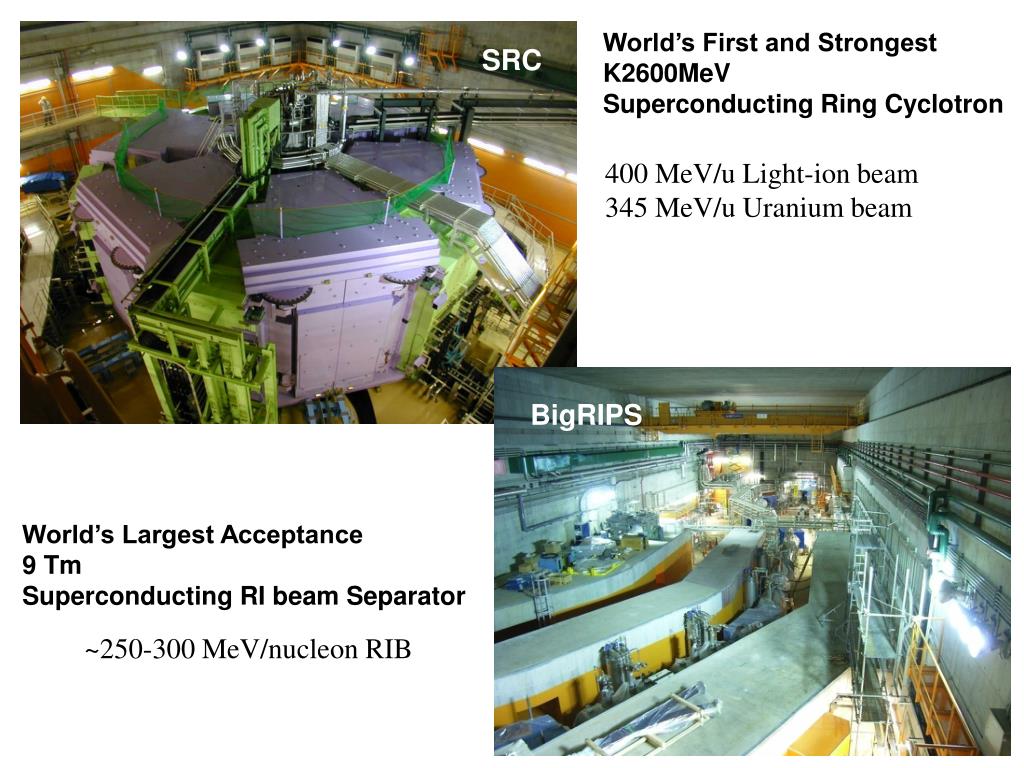 SRC

World's First and Strongest
K2600MeV
Superconducting Ring Cyclotron

400 MeV/u Light-ion beam
345 MeV/u Uranium beam

BigRIPS

World's Largest Acceptance
9 Tm
Superconducting RI beam Separator

~250-300 MeV/nucleon RIB